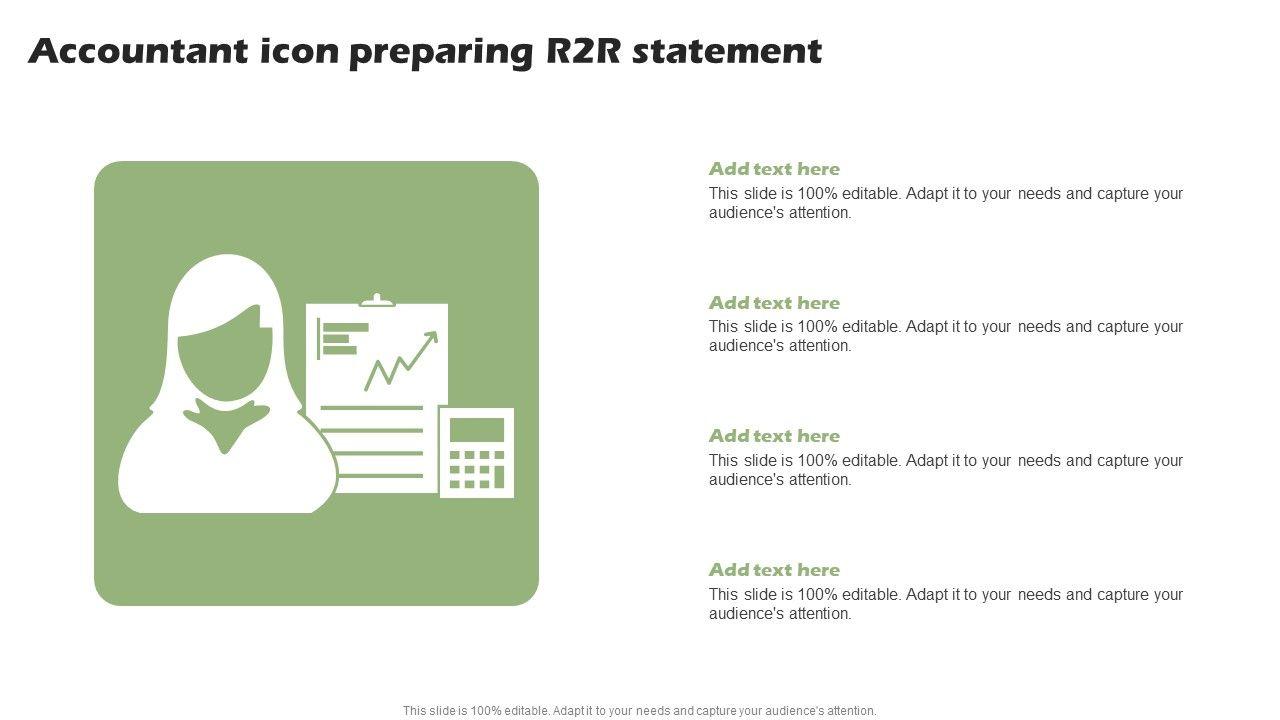 Accountant icon preparing R2R statement

Add text here
This slide is 100% editable. Adapt it to your needs and capture your audience's attention.

Add text here
This slide is 100% editable. Adapt it to your needs and capture your audience's attention.

Add text here
This slide is 100% editable. Adapt it to your needs and capture your audience's attention.

Add text here
This slide is 100% editable. Adapt it to your needs and capture your audience's attention.

This slide is 100% editable. Adapt it to your needs and capture your audience's attention.